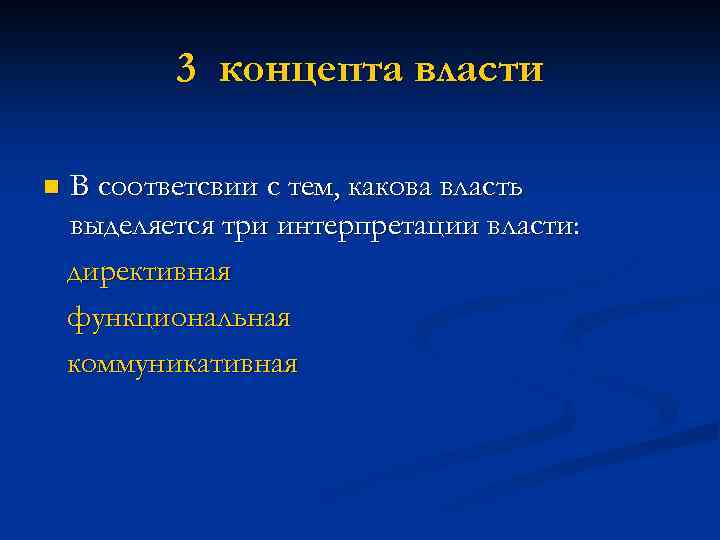 3 концепта власти

В соответсвии с тем, какова власть выделяется три интерпретации власти:

директивная

функциональная

коммуникативная